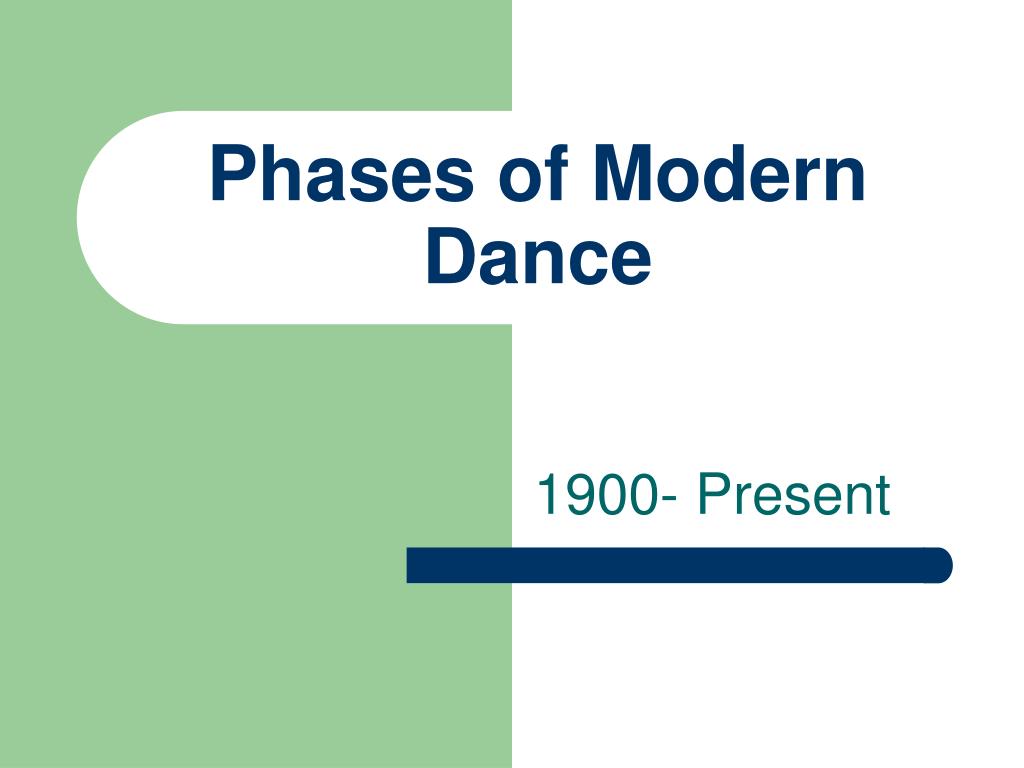 Phases of Modern Dance

1900- Present